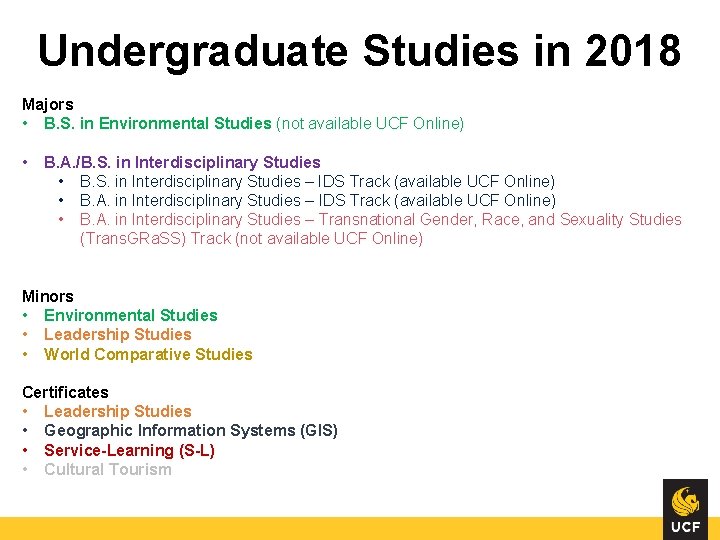 Undergraduate Studies in 2018

Majors
• B.S. in Environmental Studies (not available UCF Online)

• B.A./B.S. in Interdisciplinary Studies
  • B.S. in Interdisciplinary Studies – IDS Track (available UCF Online)
  • B.A. in Interdisciplinary Studies – IDS Track (available UCF Online)
  • B.A. in Interdisciplinary Studies – Transnational Gender, Race, and Sexuality Studies (TransGRaSS) Track (not available UCF Online)

Minors
• Environmental Studies
• Leadership Studies
• World Comparative Studies

Certificates
• Leadership Studies
• Geographic Information Systems (GIS)
• Service-Learning (S-L)
• Cultural Tourism

UCF